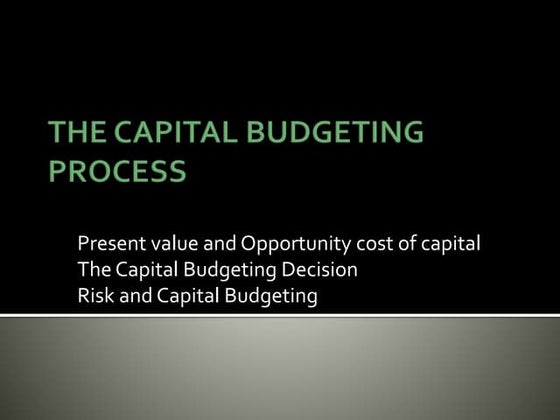 THE CAPITAL BUDGETING PROCESS

Present value and Opportunity cost of capital
The Capital Budgeting Decision
Risk and Capital Budgeting